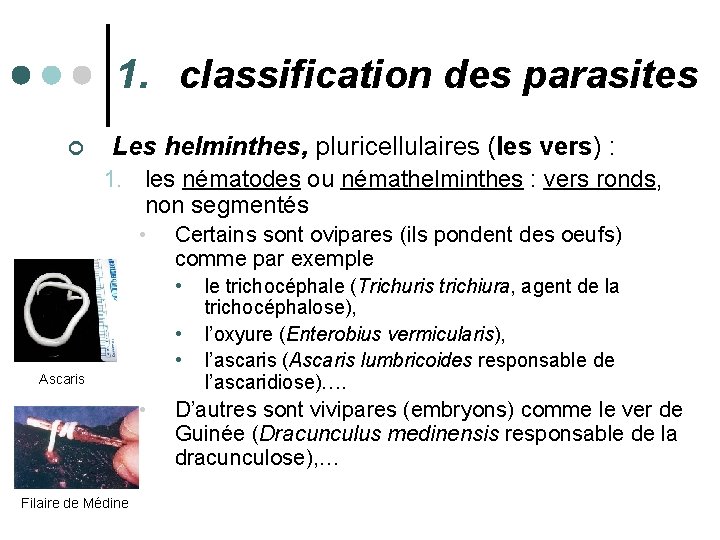 1. classification des parasites

Les helminthes, pluricellulaires (les vers) :

1. les nématodes ou némathelminthes : vers ronds, non segmentés

• Certains sont ovipares (ils pondent des oeufs) comme par exemple

• le trichocéphale (Trichuris trichiura, agent de la trichocéphalose),

• l'oxyure (Enterobius vermicularis),

• l'ascaris (Ascaris lumbricoides responsable de l'ascaridiose)....

• D'autres sont vivipares (embryons) comme le ver de Guinée (Dracunculus medinensis responsable de la dracunculose),...

Ascaris

Filaire de Médine